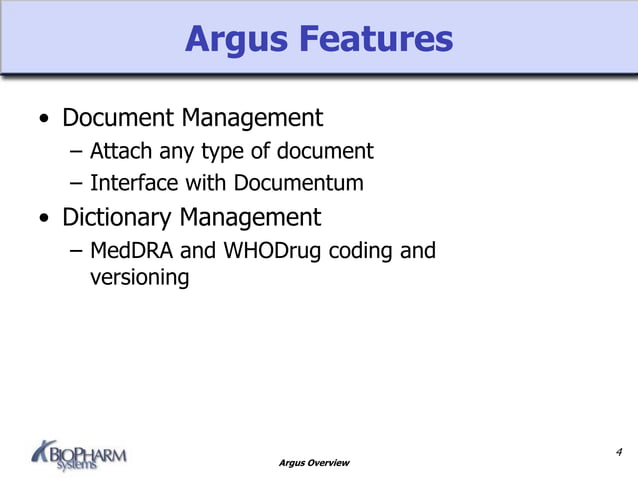 Argus Features

• Document Management
– Attach any type of document
– Interface with Documentum

• Dictionary Management
– MedDRA and WHODrug coding and versioning

BIOPHARM systems

Argus Overview

4